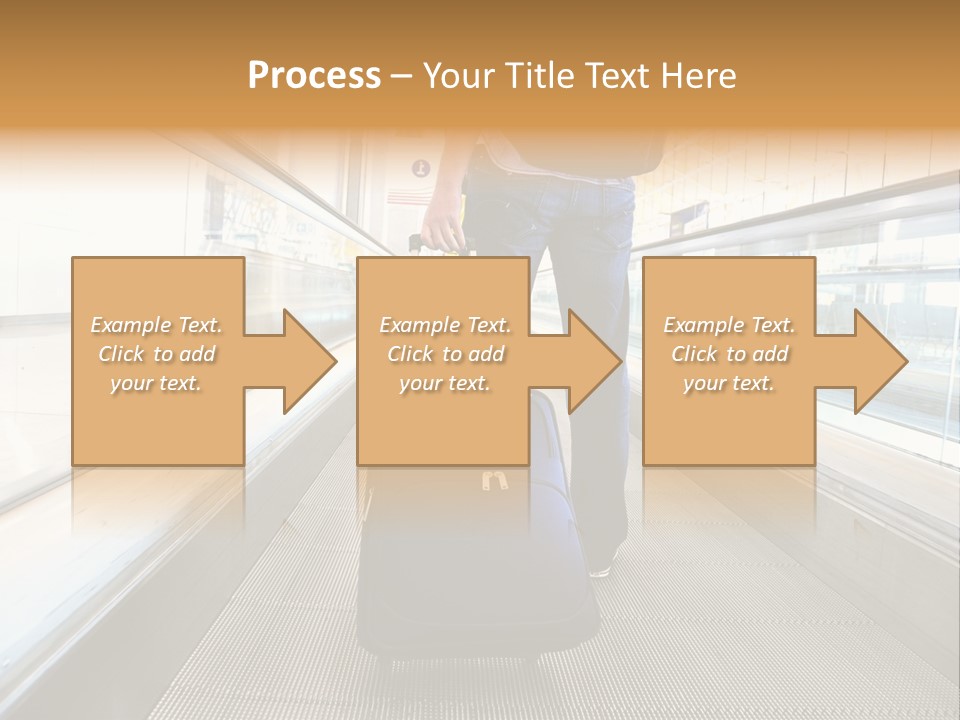 Process – Your Title Text Here

Example Text. Click to add your text.

Example Text. Click to add your text.

Example Text. Click to add your text.